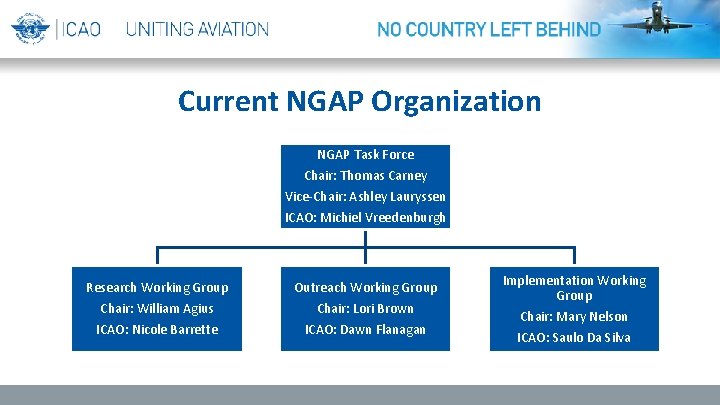 ICAO UNITING AVIATION

NO COUNTRY LEFT BEHIND

Current NGAP Organization

NGAP Task Force
Chair: Thomas Carney
Vice-Chair: Ashley Lauryssen
ICAO: Michiel Vreedenburgh

Research Working Group
Chair: William Agius
ICAO: Nicole Barrette

Outreach Working Group
Chair: Lori Brown
ICAO: Dawn Flanagan

Implementation Working Group
Chair: Mary Nelson
ICAO: Saulo Da Silva